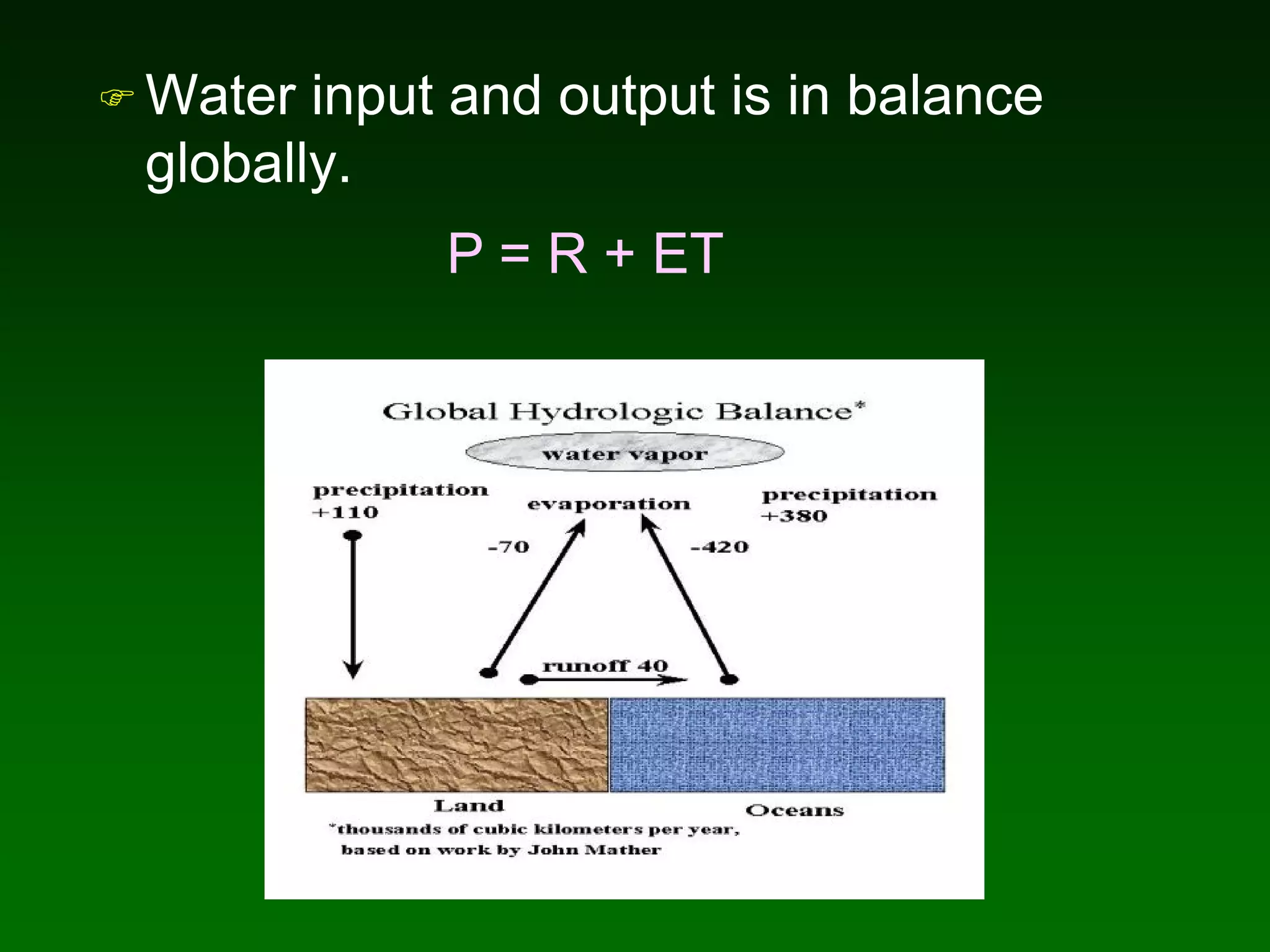 ☞ Water input and output is in balance globally.

$P = R + ET$

Global Hydrologic Balance*

water vapor

precipitation +110

evaporation

precipitation +380

-70

-420

runoff 40

Land

Oceans

*thousands of cubic kilometers per year, based on work by John Mather